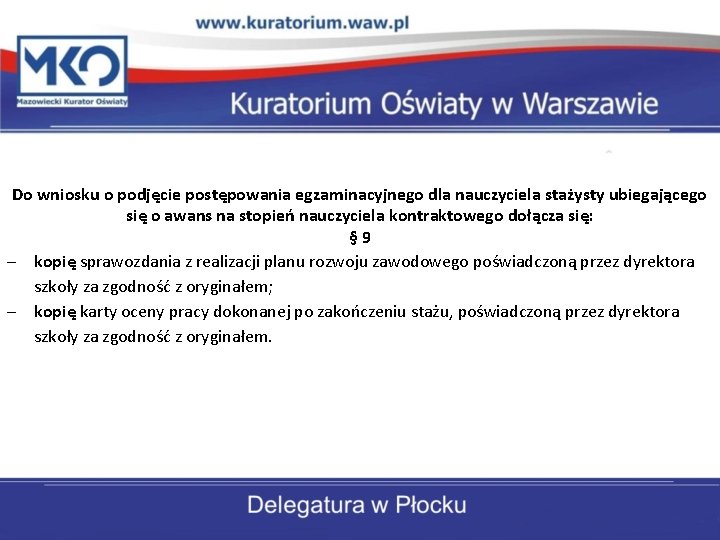 www.kuratorium.waw.pl

MKO
Mazowiecki Kurator Oświaty

Kuratorium Oświaty w Warszawie

Do wniosku o podjęcie postępowania egzaminacyjnego dla nauczyciela stażysty ubiegającego się o awans na stopień nauczyciela kontraktowego dołącza się:
§ 9

– kopię sprawozdania z realizacji planu rozwoju zawodowego poświadczoną przez dyrektora szkoły za zgodność z oryginałem;
– kopię karty oceny pracy dokonanej po zakończeniu stażu, poświadczoną przez dyrektora szkoły za zgodność z oryginałem.

Delegatura w Płocku